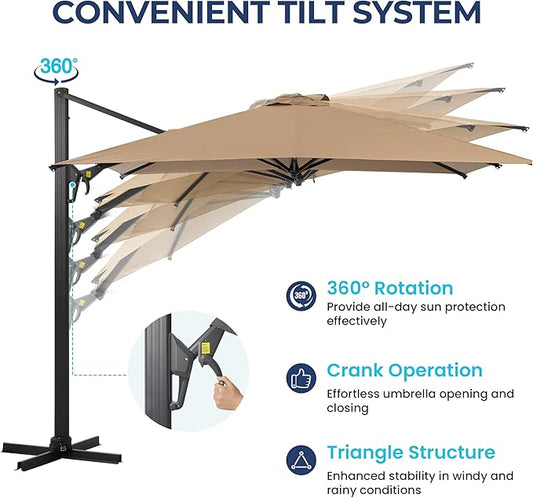 CONVENIENT TILT SYSTEM

360°

360°

360° Rotation
Provide all-day sun protection effectively

Crank Operation
Effortless umbrella opening and closing

Triangle Structure
Enhanced stability in windy and rainy conditions